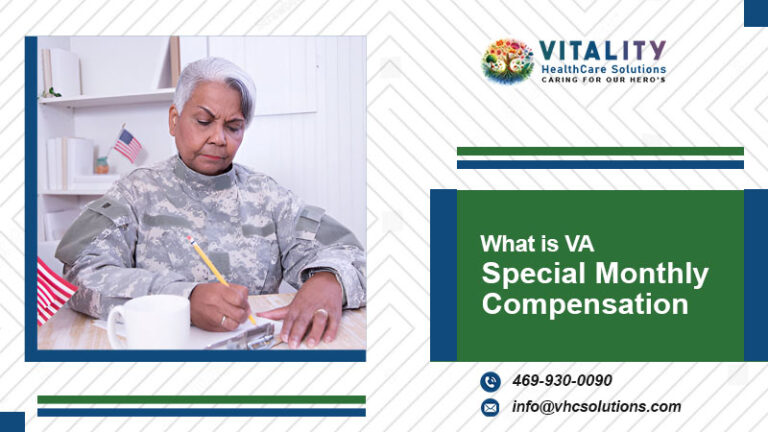 VITALITY
HealthCare Solutions
CARING FOR OUR HERO'S

What is VA
Special Monthly Compensation

469-930-0090
info@vhcsolutions.com